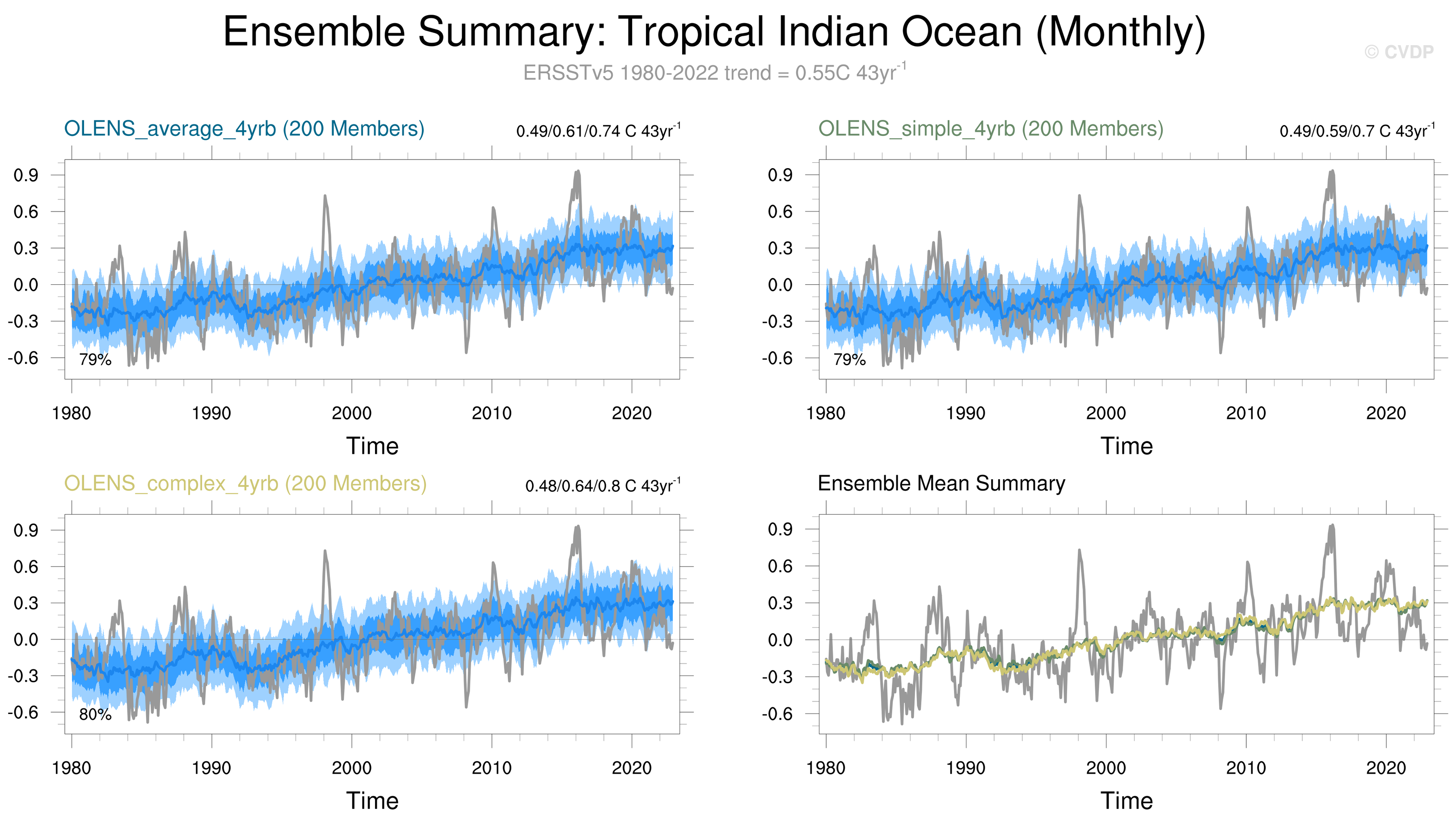 Ensemble Summary: Tropical Indian Ocean (Monthly)

© CVDP

ERSSTv5 1980-2022 trend = 0.55C 43yr$^{-1}$

OLENS_average_4yrb (200 Members)

0.49/0.61/0.74 C 43yr$^{-1}$

0.9
0.6
0.3
0.0
-0.3
-0.6

79%

1980 1990 2000 2010 2020

Time

OLENS_simple_4yrb (200 Members)

0.49/0.59/0.7 C 43yr$^{-1}$

0.9
0.6
0.3
0.0
-0.3
-0.6

79%

1980 1990 2000 2010 2020

Time

OLENS_complex_4yrb (200 Members)

0.48/0.64/0.8 C 43yr$^{-1}$

0.9
0.6
0.3
0.0
-0.3
-0.6

80%

1980 1990 2000 2010 2020

Time

Ensemble Mean Summary

0.9
0.6
0.3
0.0
-0.3
-0.6

1980 1990 2000 2010 2020

Time